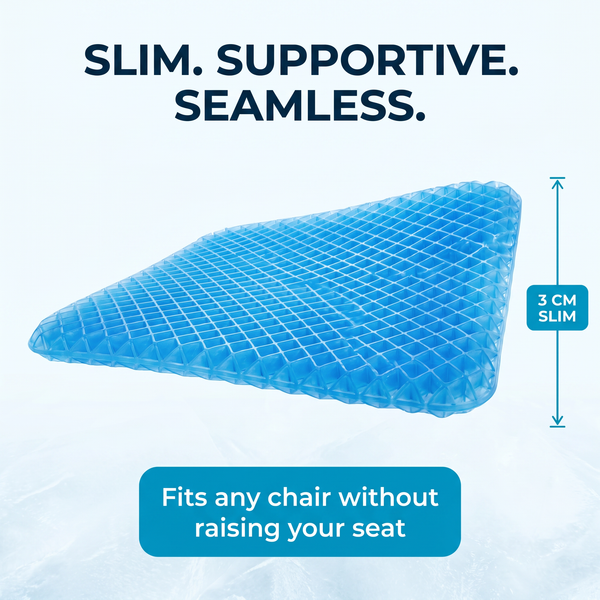 SLIM. SUPPORTIVE. SEAMLESS.

3 CM SLIM

Fits any chair without raising your seat